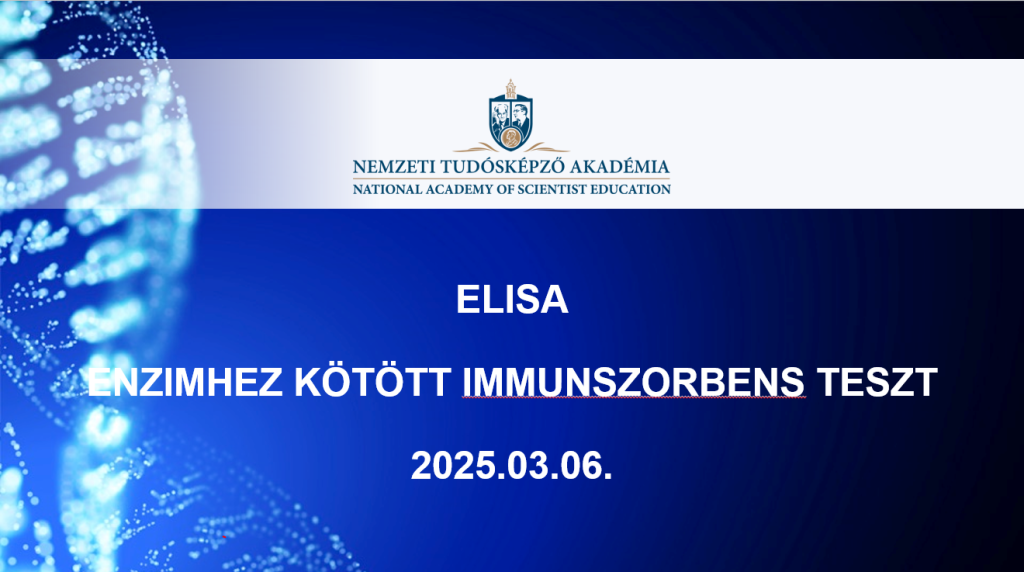 NEMZETI TUDÓSKÉPZŐ AKADÉMIA
NATIONAL ACADEMY OF SCIENTIST EDUCATION

ELISA

ENZIMHEZ KÖTÖTT IMMUNSZORBENS TESZT

2025.03.06.